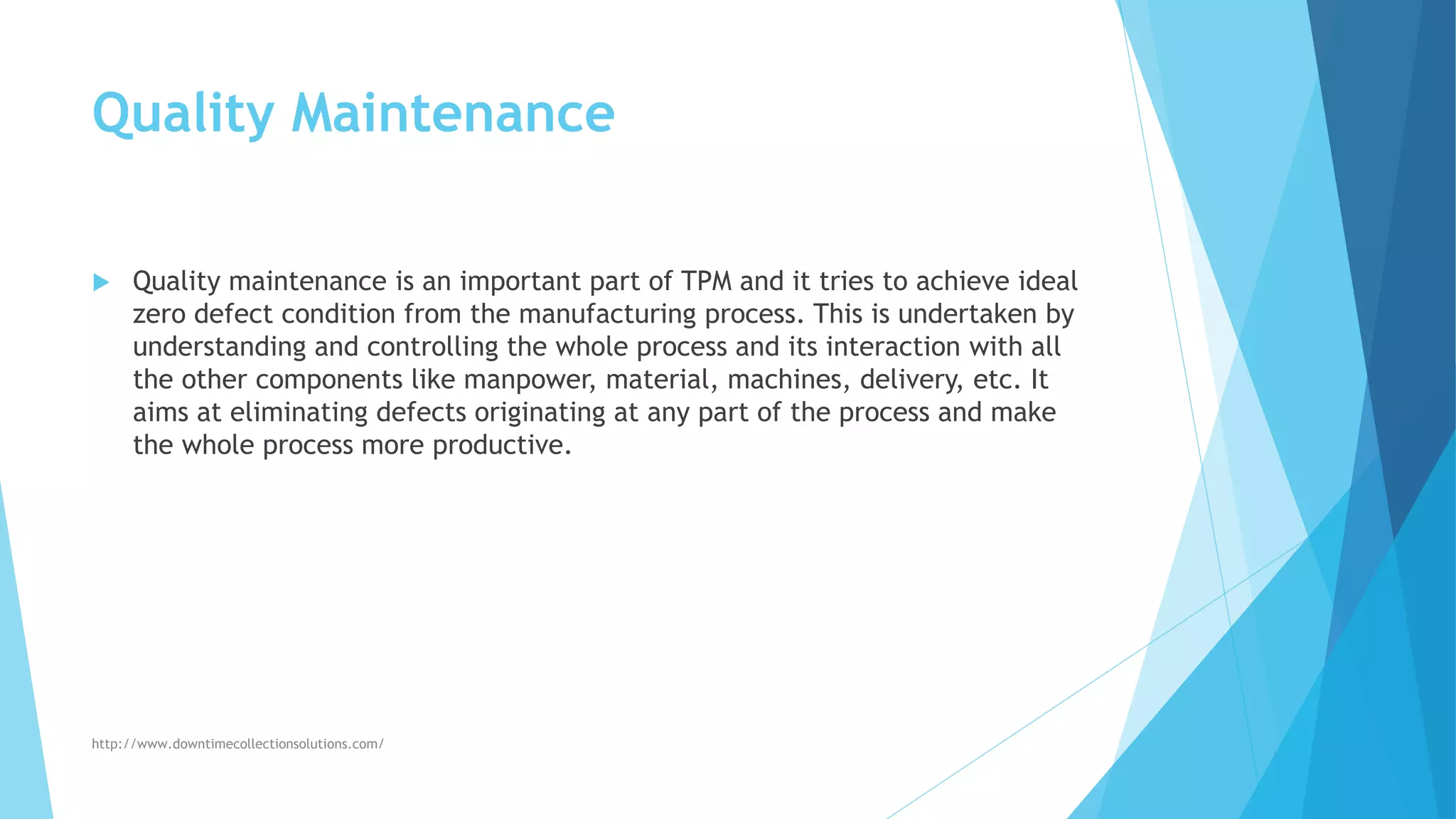 Quality Maintenance

Quality maintenance is an important part of TPM and it tries to achieve ideal zero defect condition from the manufacturing process. This is undertaken by understanding and controlling the whole process and its interaction with all the other components like manpower, material, machines, delivery, etc. It aims at eliminating defects originating at any part of the process and make the whole process more productive.

http://www.downtimecollectionsolutions.com/